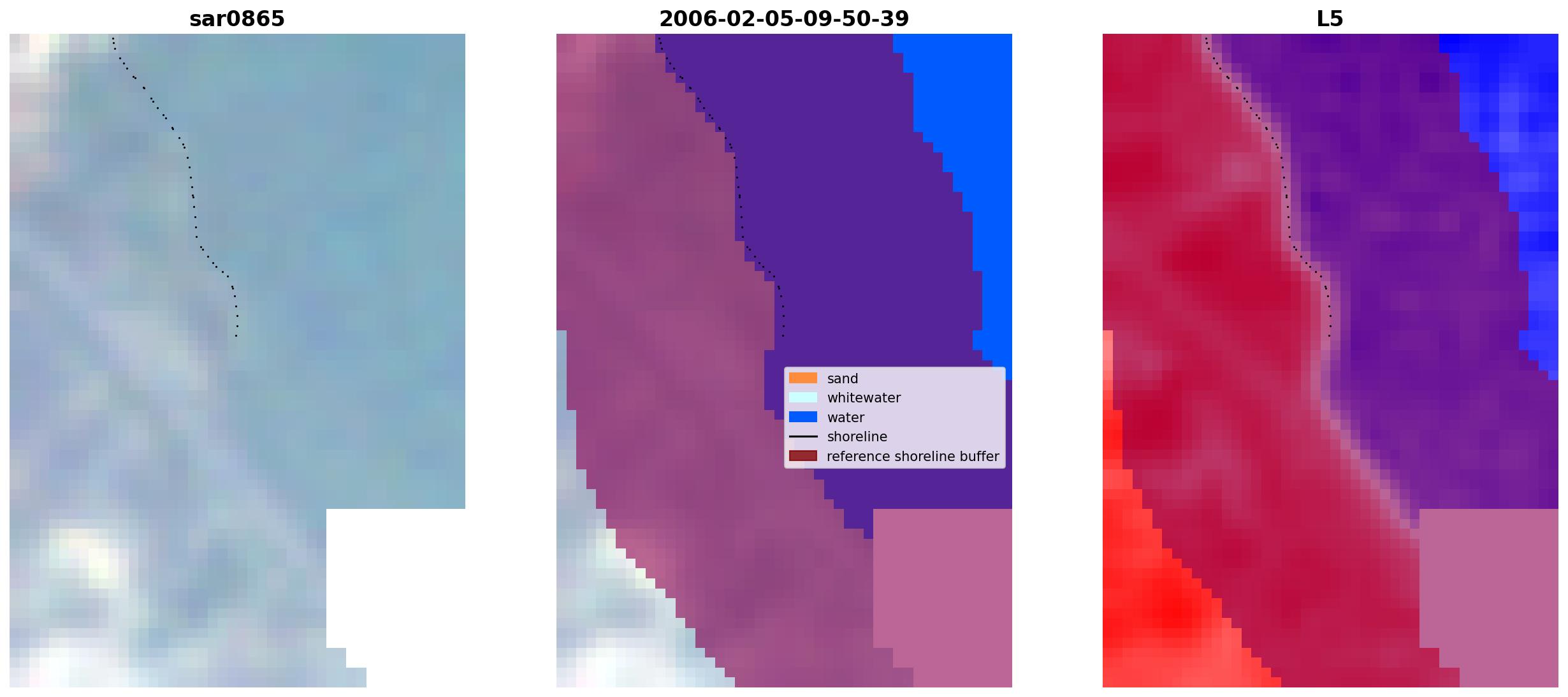 sar0865

2006-02-05-09-50-39

L5

sand
whitewater
water
shoreline
reference shoreline buffer